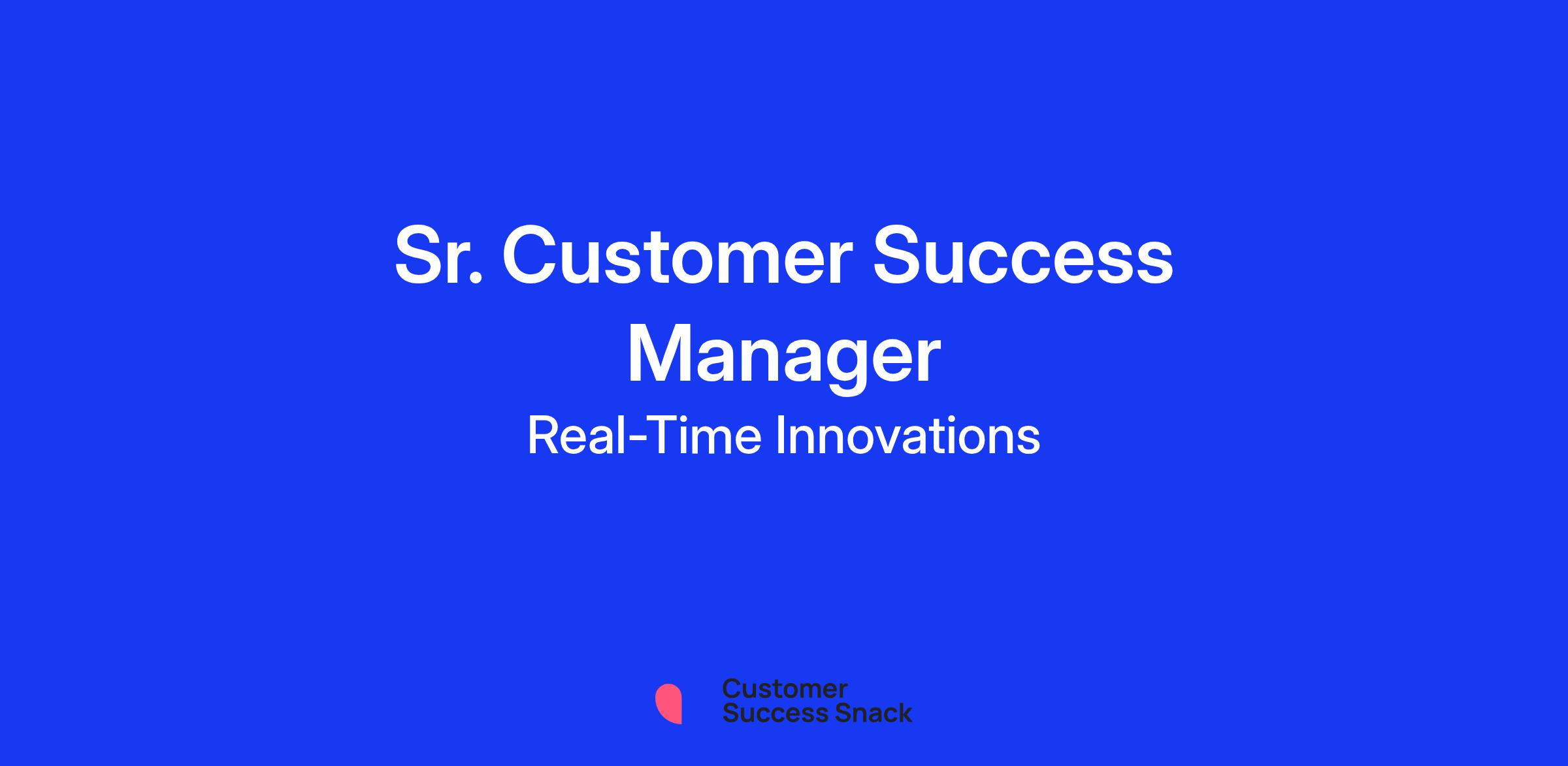 Sr. Customer Success Manager

Real-Time Innovations

Customer Success Snack